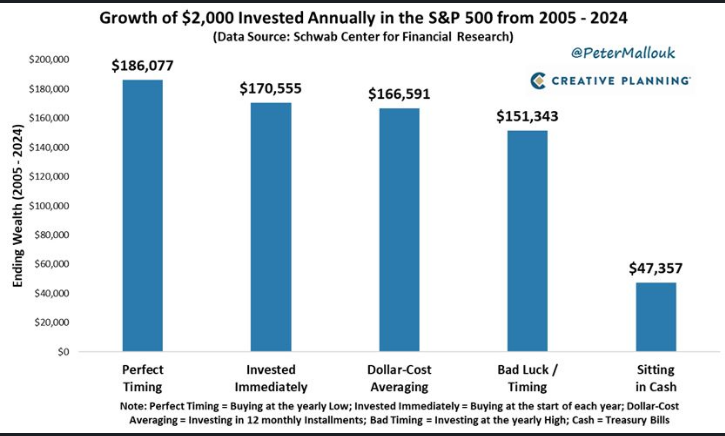 Growth of \$2,000 Invested Annually in the S&P 500 from 2005 - 2024
(Data Source: Schwab Center for Financial Research)

@PeterMallouk

CREATIVE PLANNING

Ending Wealth (2005 - 2024)

\$200,000
\$180,000
\$160,000
\$140,000
\$120,000
\$100,000
\$80,000
\$60,000
\$40,000
\$20,000
\$0

\$186,077
\$170,555
\$166,591
\$151,343
\$47,357

Perfect Timing
Invested Immediately
Dollar-Cost Averaging
Bad Luck / Timing
Sitting in Cash

Note: Perfect Timing = Buying at the yearly Low; Invested Immediately = Buying at the start of each year; Dollar-Cost Averaging = Investing in 12 monthly Installments; Bad Timing = Investing at the yearly High; Cash = Treasury Bills